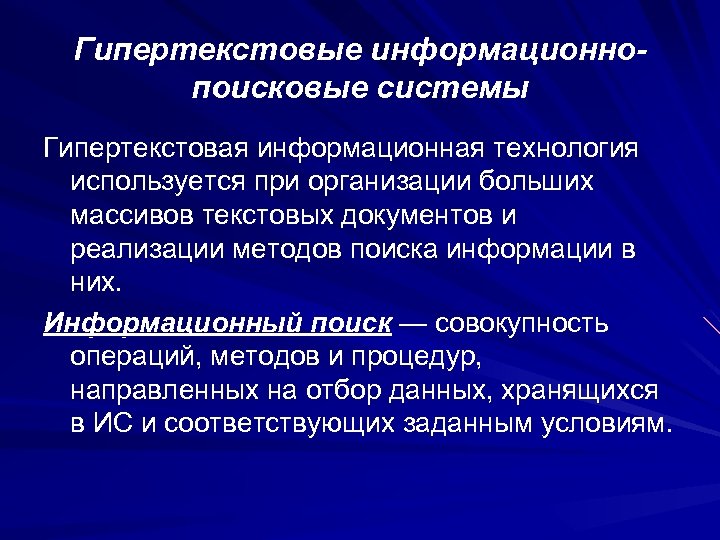 Гипертекстовые информационно-поисковые системы

Гипертекстовая информационная технология используется при организации больших массивов текстовых документов и реализации методов поиска информации в них.

Информационный поиск — совокупность операций, методов и процедур, направленных на отбор данных, хранящихся в ИС и соответствующих заданным условиям.